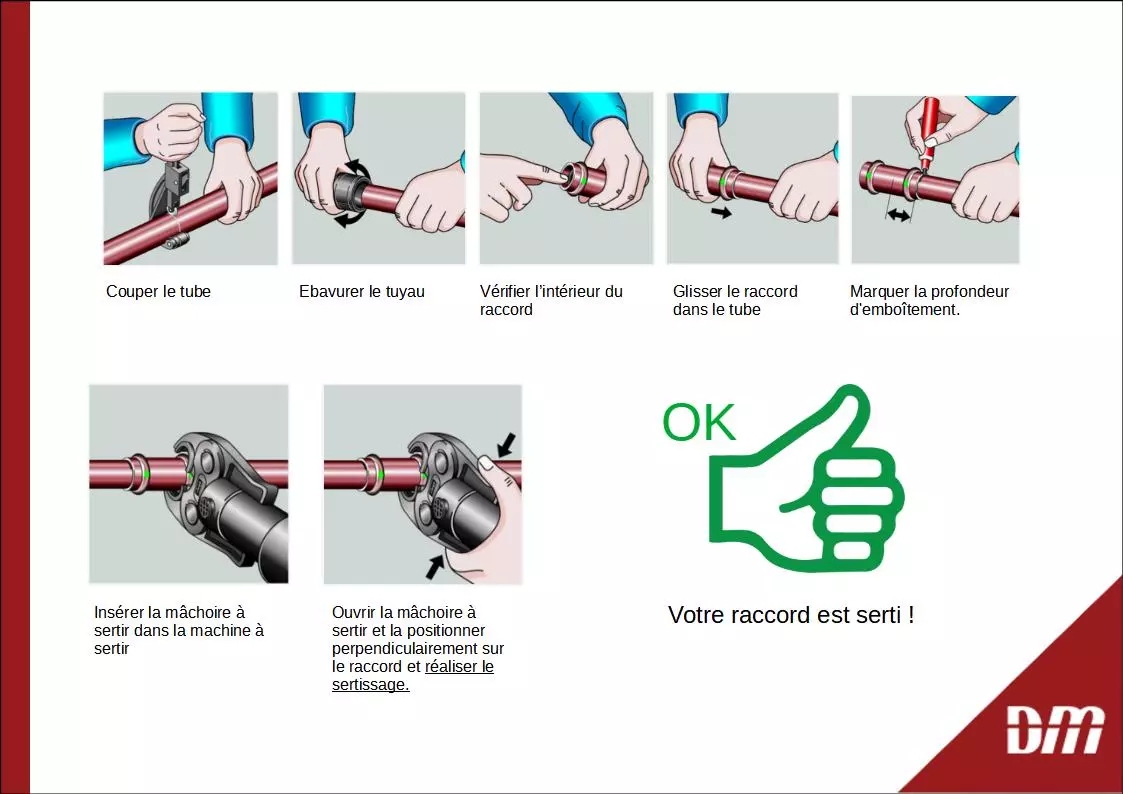 Couper le tube

Ebavurer le tuyau

Vérifier l'intérieur du raccord

Glisser le raccord dans le tube

Marquer la profondeur d'emboîtement.

Insérer la mâchoire à sertir dans la machine à sertir

Ouvrir la mâchoire à sertir et la positionner perpendiculairement sur le raccord et réaliser le sertissage.

OK

Votre raccord est serti !

DM